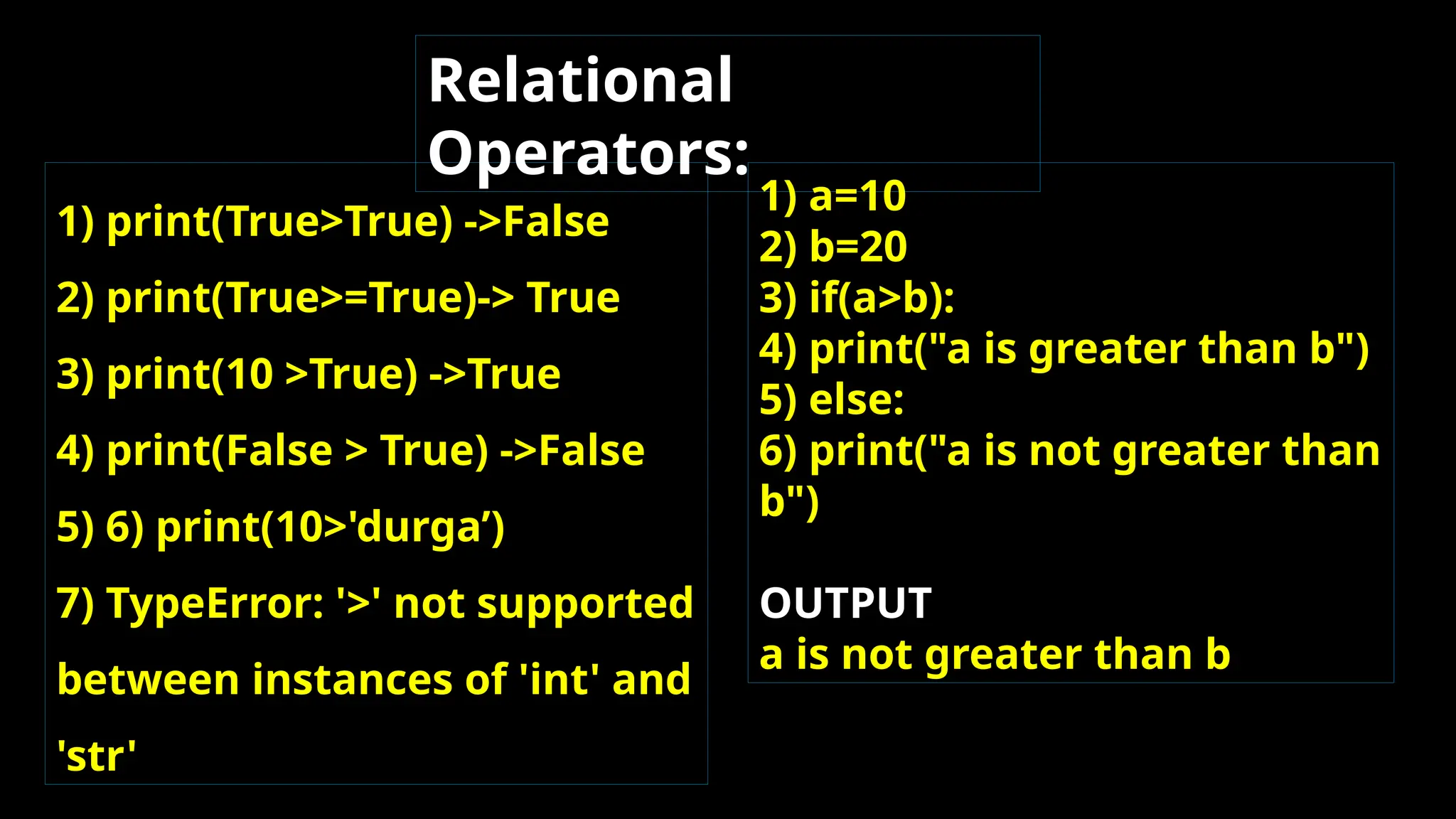 Relational Operators:

1) print(True>True) ->False

2) print(True>=True)-> True

3) print(10 >True) ->True

4) print(False > True) ->False

5) 6) print(10>'durga’)

7) TypeError: '>' not supported between instances of 'int' and 'str'

1) a=10
2) b=20
3) if(a>b):
4) print("a is greater than b")
5) else:
6) print("a is not greater than b")

OUTPUT
a is not greater than b